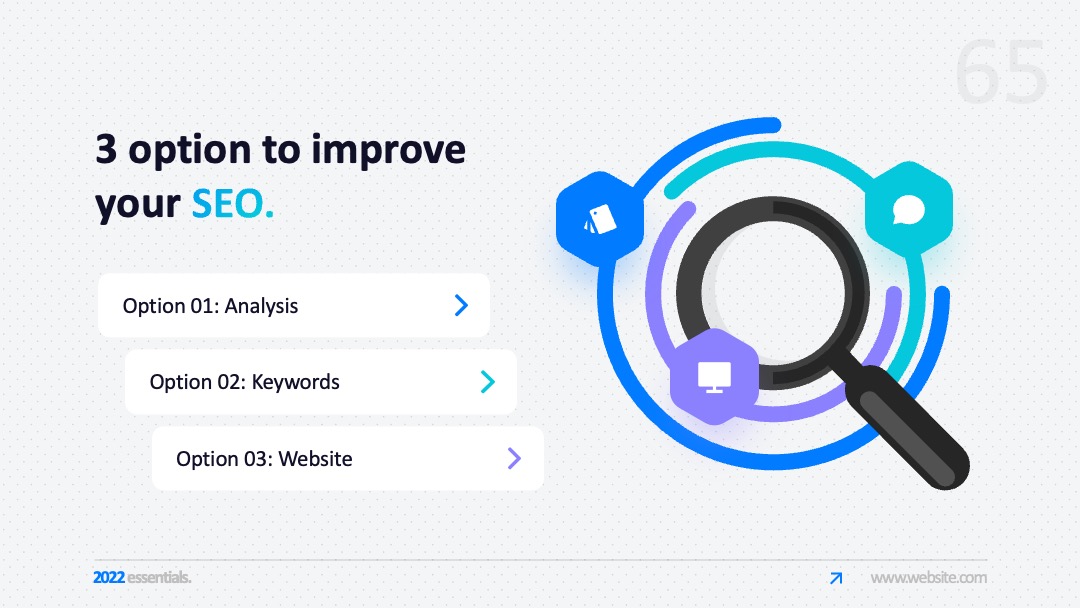 65

3 option to improve your SEO.

Option 01: Analysis

Option 02: Keywords

Option 03: Website

2022 essentials.

www.website.com